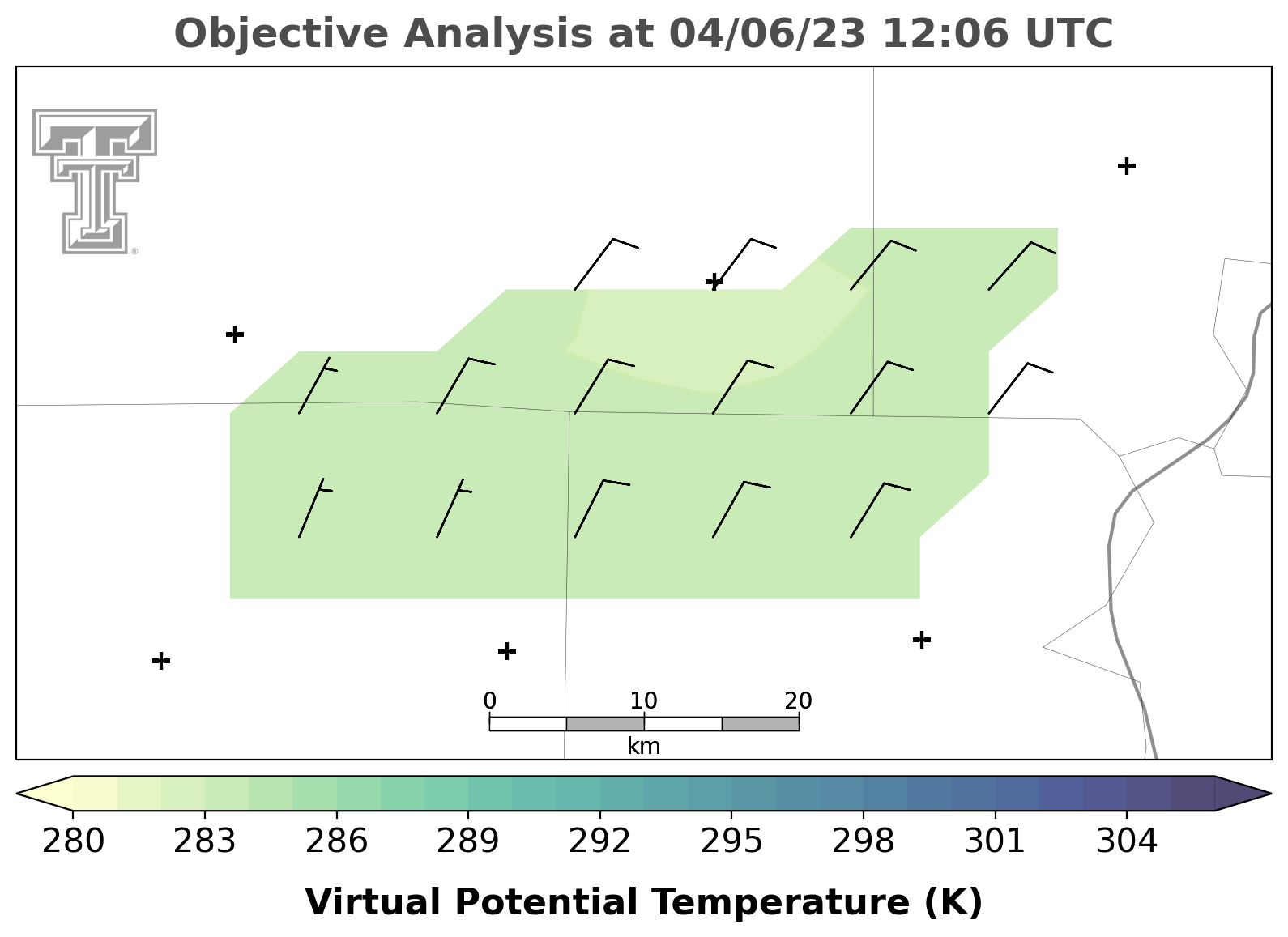 Objective Analysis at 04/06/23 12:06 UTC

0 10 20
km

280 283 286 289 292 295 298 301 304

Virtual Potential Temperature (K)